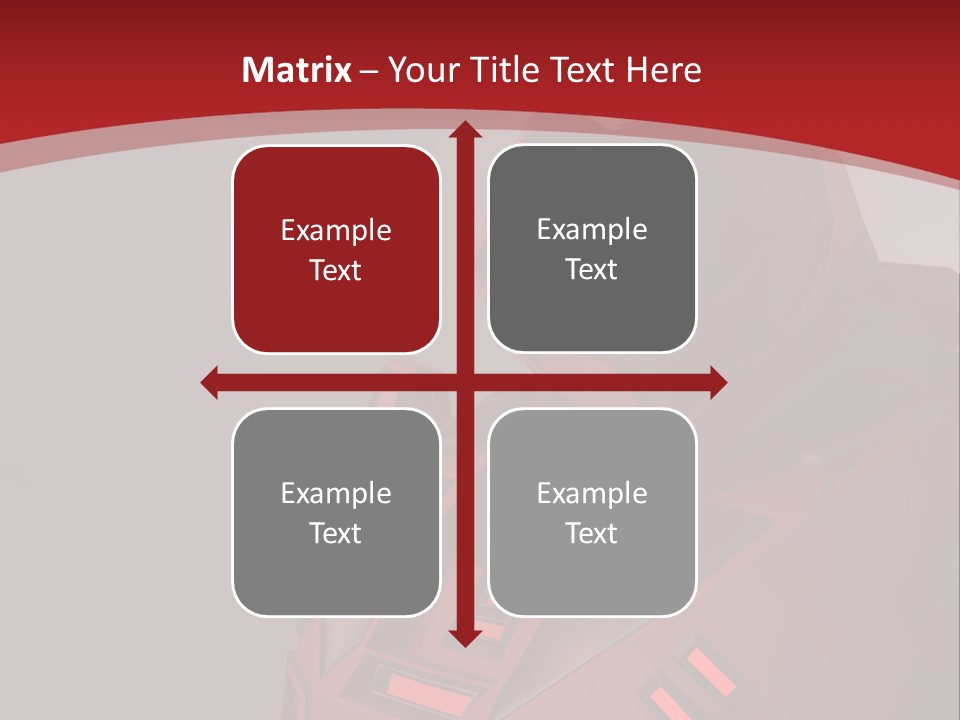 Matrix – Your Title Text Here

Example Text

Example Text

Example Text

Example Text